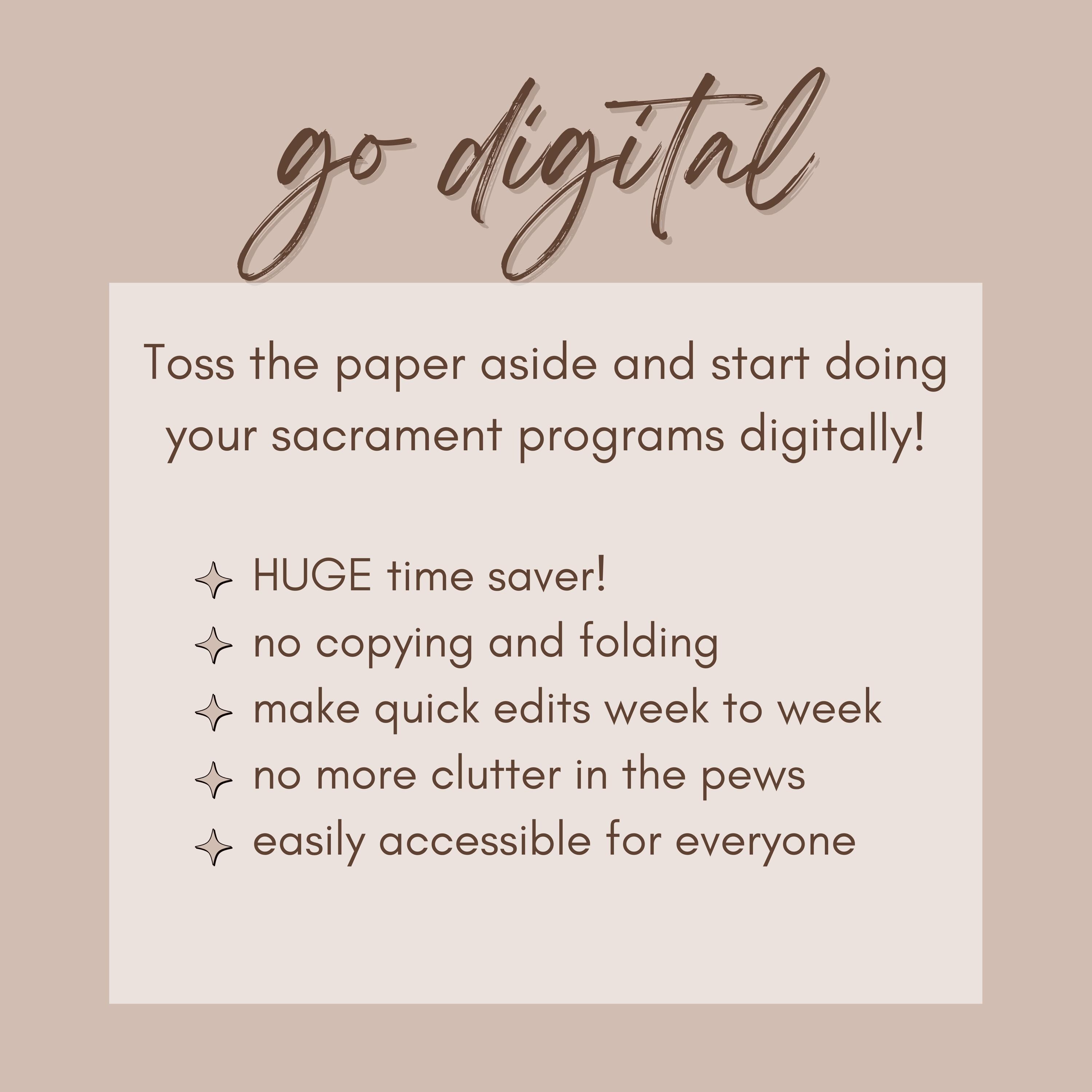 go digital

Toss the paper aside and start doing your sacrament programs digitally!

HUGE time saver!
no copying and folding
make quick edits week to week
no more clutter in the pews
easily accessible for everyone